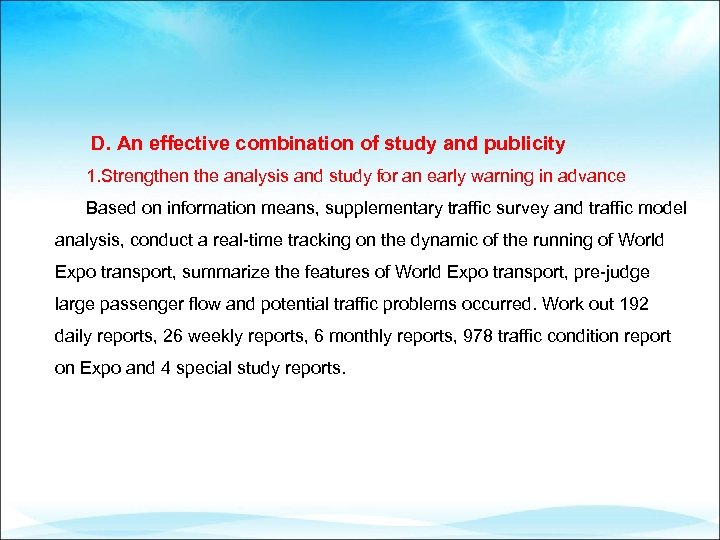 D. An effective combination of study and publicity

1.Strengthen the analysis and study for an early warning in advance

Based on information means, supplementary traffic survey and traffic model analysis, conduct a real-time tracking on the dynamic of the running of World Expo transport, summarize the features of World Expo transport, pre-judge large passenger flow and potential traffic problems occurred. Work out 192 daily reports, 26 weekly reports, 6 monthly reports, 978 traffic condition report on Expo and 4 special study reports.